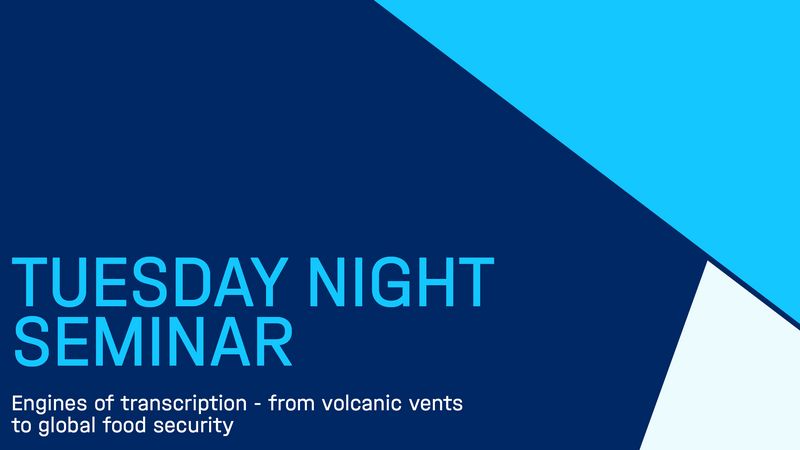 TUESDAY NIGHT SEMINAR

Engines of transcription - from volcanic vents to global food security